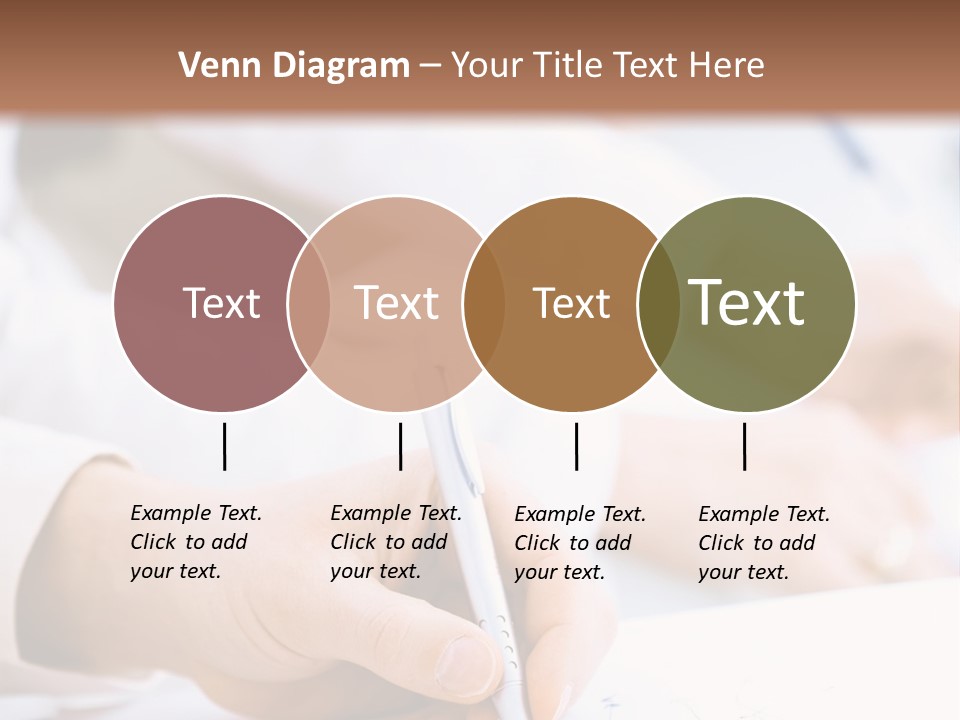 Venn Diagram – Your Title Text Here

Text

Text

Text

Text

Example Text. Click to add your text.

Example Text. Click to add your text.

Example Text. Click to add your text.

Example Text. Click to add your text.